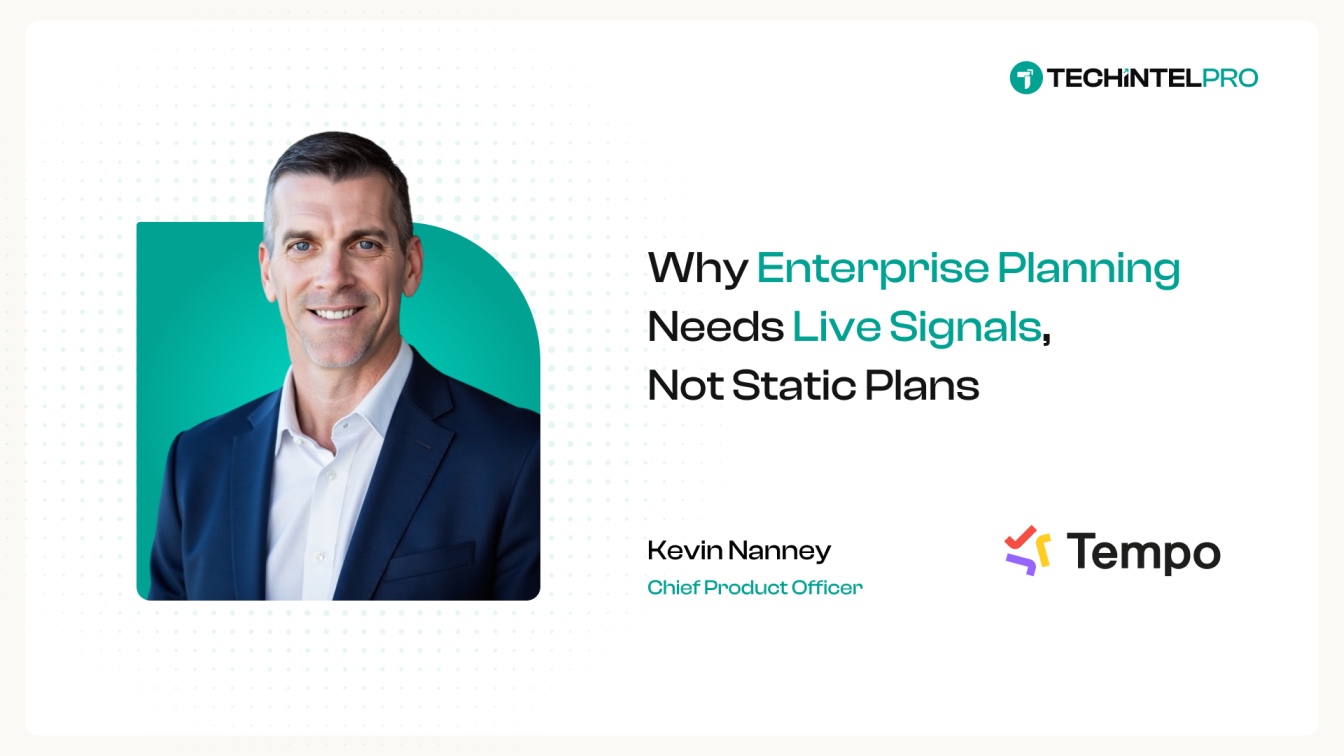 TECHINTELPRO

Why Enterprise Planning Needs Live Signals, Not Static Plans

Kevin Nanney
Chief Product Officer

Tempo